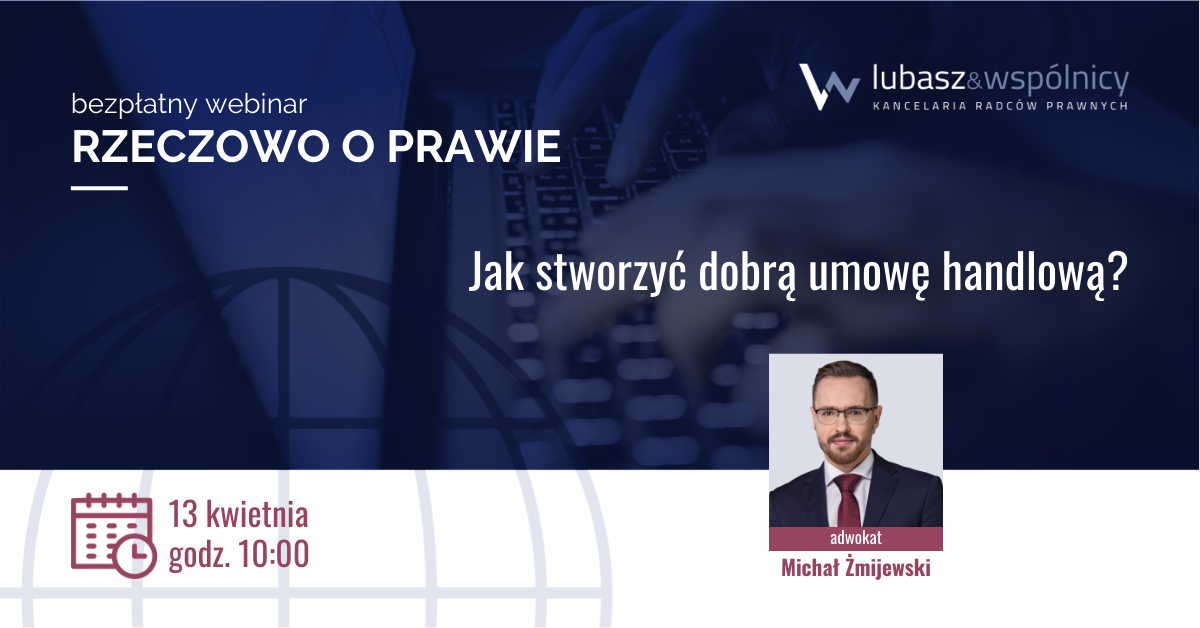 bezpłatny webinar
RZECZOWO O PRAWIE

lubasz&wspólnicy
KANCELARIA RADCÓW PRAWNYCH

Jak stworzyć dobrą umowę handlową?

13 kwietnia
godz. 10:00

adwokat
Michał Żmijewski